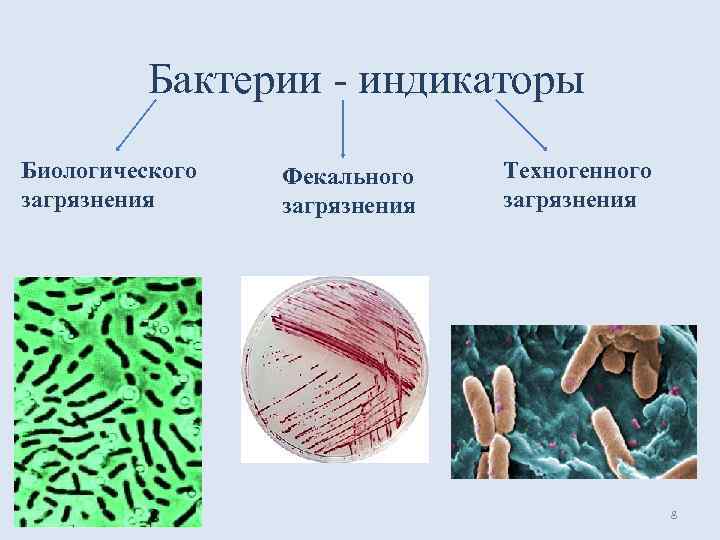 Бактерии - индикаторы

Биологического загрязнения

Фекального загрязнения

Техногенного загрязнения

8